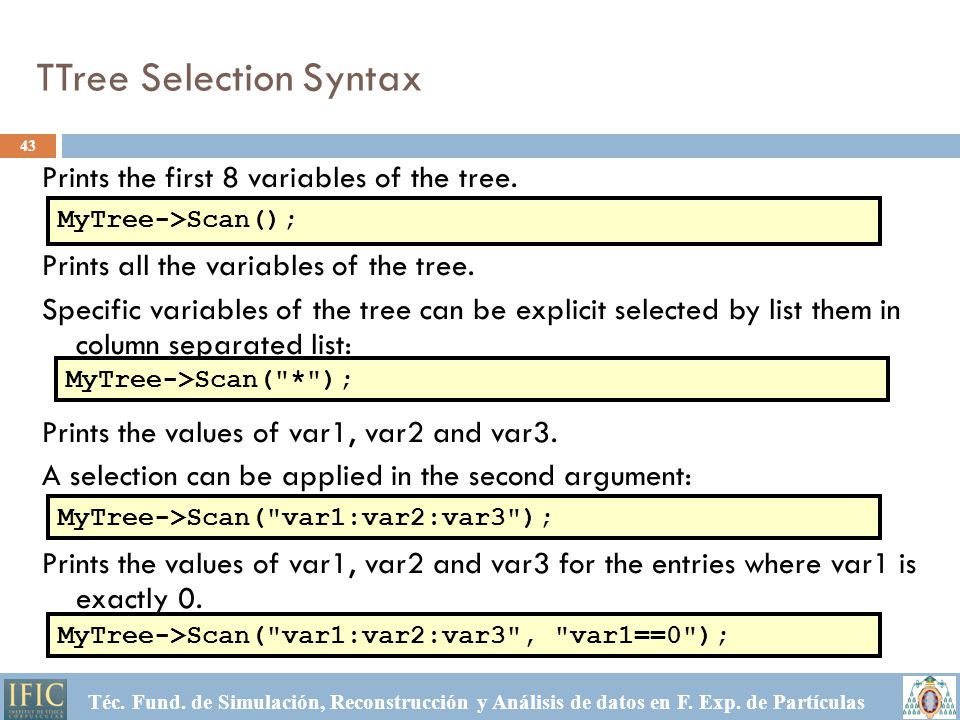 TTree Selection Syntax

43

Prints the first 8 variables of the tree.

MyTree->Scan();

Prints all the variables of the tree.

Specific variables of the tree can be explicit selected by list them in column separated list:

MyTree->Scan("*");

Prints the values of var1, var2 and var3.

A selection can be applied in the second argument:

MyTree->Scan("var1:var2:var3");

Prints the values of var1, var2 and var3 for the entries where var1 is exactly 0.

MyTree->Scan("var1:var2:var3", "var1==0");

IFIC

Téc. Fund. de Simulación, Reconstrucción y Análisis de datos en F. Exp. de Partículas